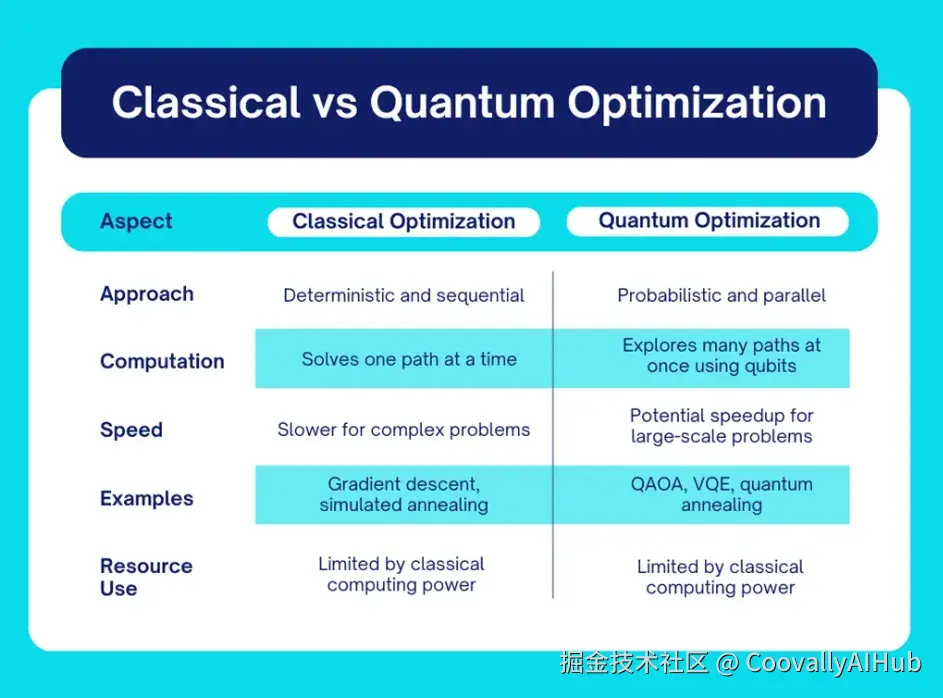 Classical vs Quantum Optimization

| Aspect | Classical Optimization | Quantum Optimization |
|---|---|---|
| Approach | Deterministic and sequential | Probabilistic and parallel |
| Computation | Solves one path at a time | Explores many paths at once using qubits |
| Speed | Slower for complex problems | Potential speedup for large-scale problems |
| Examples | Gradient descent, simulated annealing | QAOA, VQE, quantum annealing |
| Resource Use | Limited by classical computing power | Limited by classical computing power |

掘金技术社区 @ CoovallyAIHub